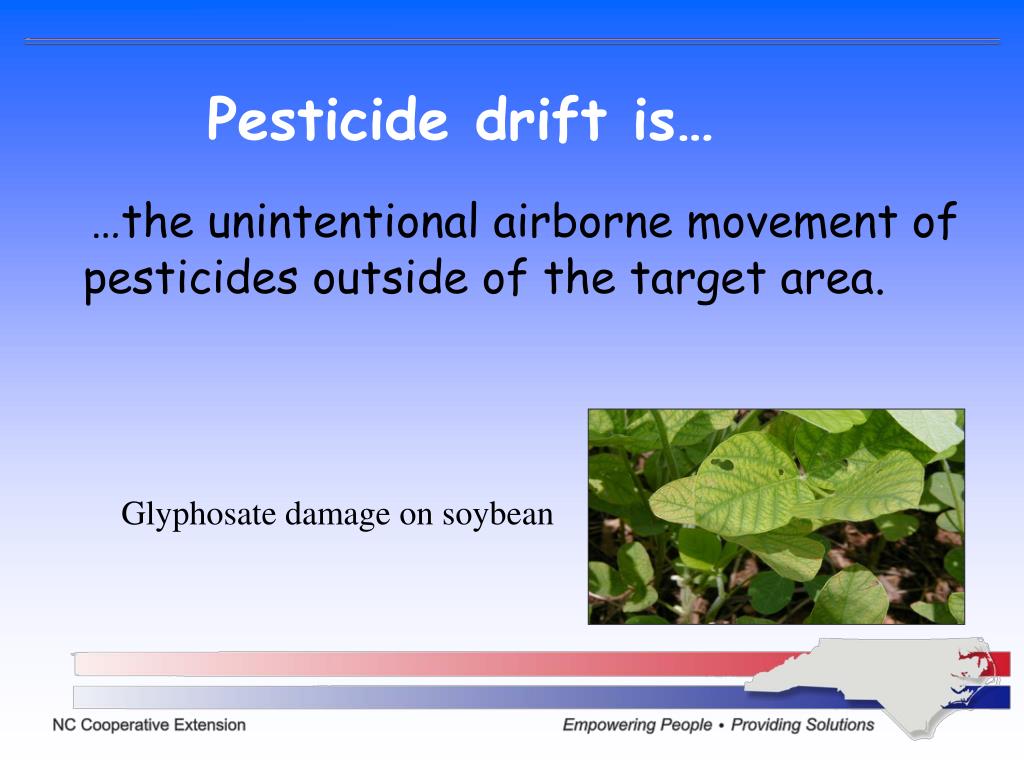 Pesticide drift is…

…the unintentional airborne movement of pesticides outside of the target area.

Glyphosate damage on soybean

NC Cooperative Extension

Empowering People • Providing Solutions